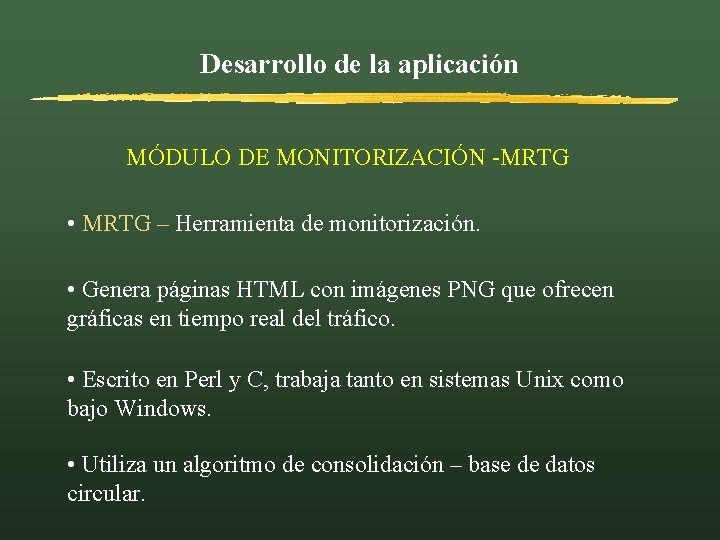 Desarrollo de la aplicación

MÓDULO DE MONITORIZACIÓN -MRTG

• MRTG – Herramienta de monitorización.

• Genera páginas HTML con imágenes PNG que ofrecen gráficas en tiempo real del tráfico.

• Escrito en Perl y C, trabaja tanto en sistemas Unix como bajo Windows.

• Utiliza un algoritmo de consolidación – base de datos circular.